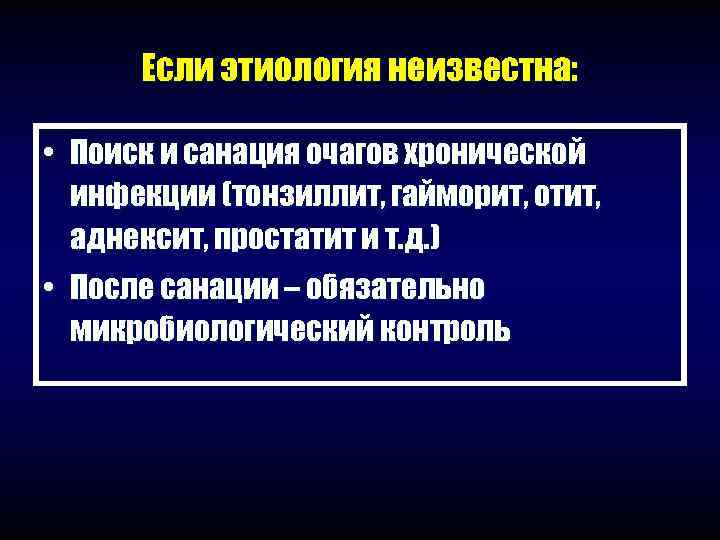 Если этиология неизвестна:

• Поиск и санация очагов хронической инфекции (тонзиллит, гайморит, отит, аднексит, простатит и т.д.)
• После санации – обязательно микробиологический контроль